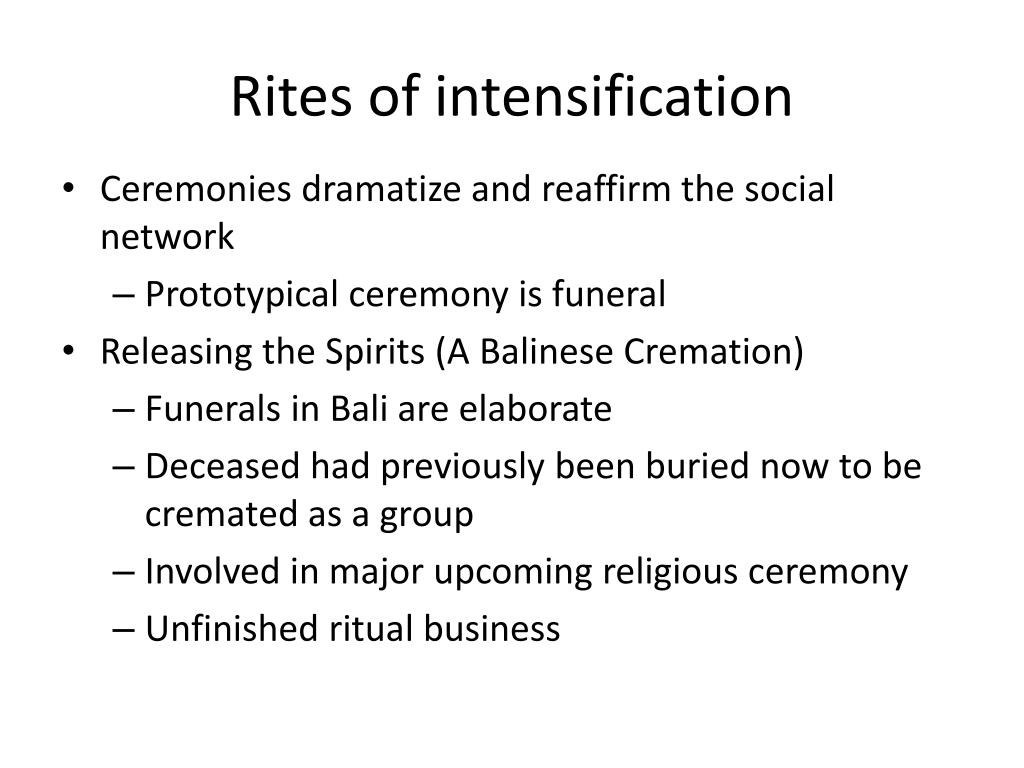 Rites of intensification

• Ceremonies dramatize and reaffirm the social network
– Prototypical ceremony is funeral
• Releasing the Spirits (A Balinese Cremation)
– Funerals in Bali are elaborate
– Deceased had previously been buried now to be cremated as a group
– Involved in major upcoming religious ceremony
– Unfinished ritual business